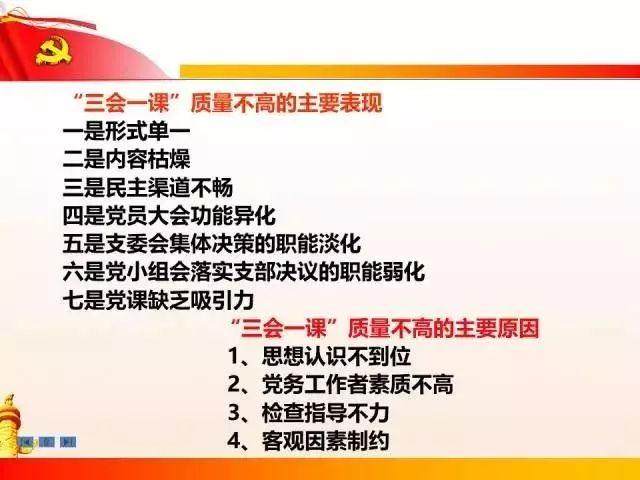 “三会一课”质量不高的主要表现
一是形式单一
二是内容枯燥
三是民主渠道不畅
四是党员大会功能异化
五是支委会集体决策的职能淡化
六是党小组会落实支部决议的职能弱化
七是党课缺乏吸引力

“三会一课”质量不高的主要原因
1、思想认识不到位
2、党务工作者素质不高
3、检查指导不力
4、客观因素制约